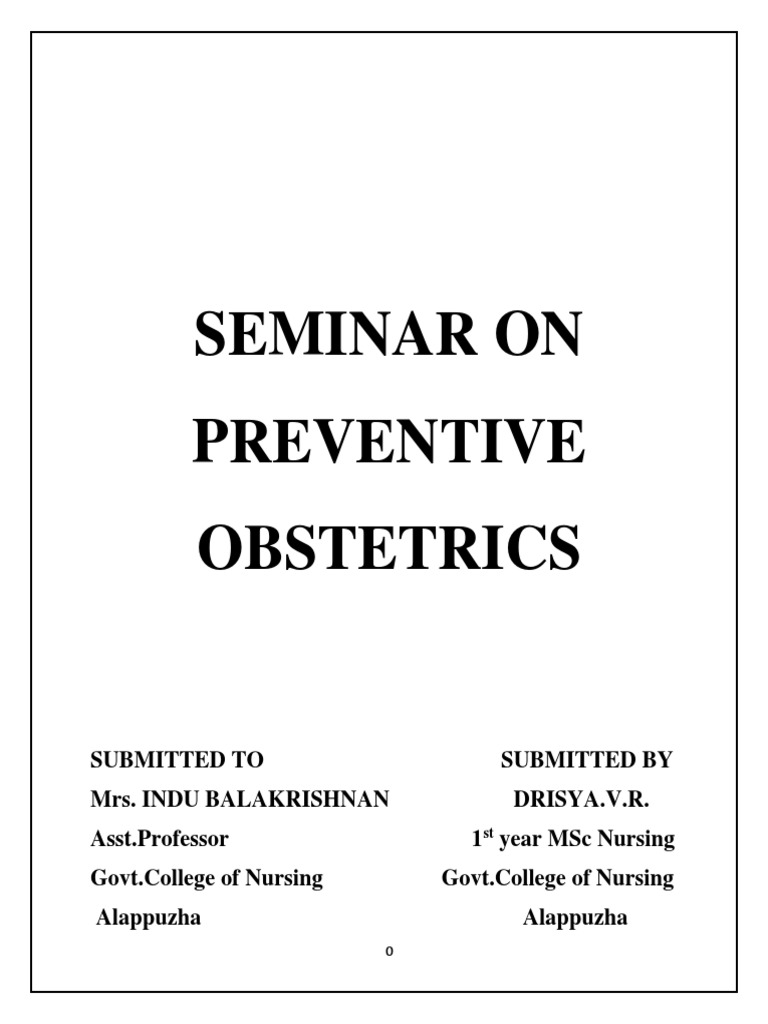 SEMINAR ON PREVENTIVE OBSTETRICS

SUBMITTED TO
Mrs. INDU BALAKRISHNAN
Asst.Professor
Govt.College of Nursing
Alappuzha

SUBMITTED BY
DRISYA.V.R.
1$^{st}$ year MSc Nursing
Govt.College of Nursing
Alappuzha

0